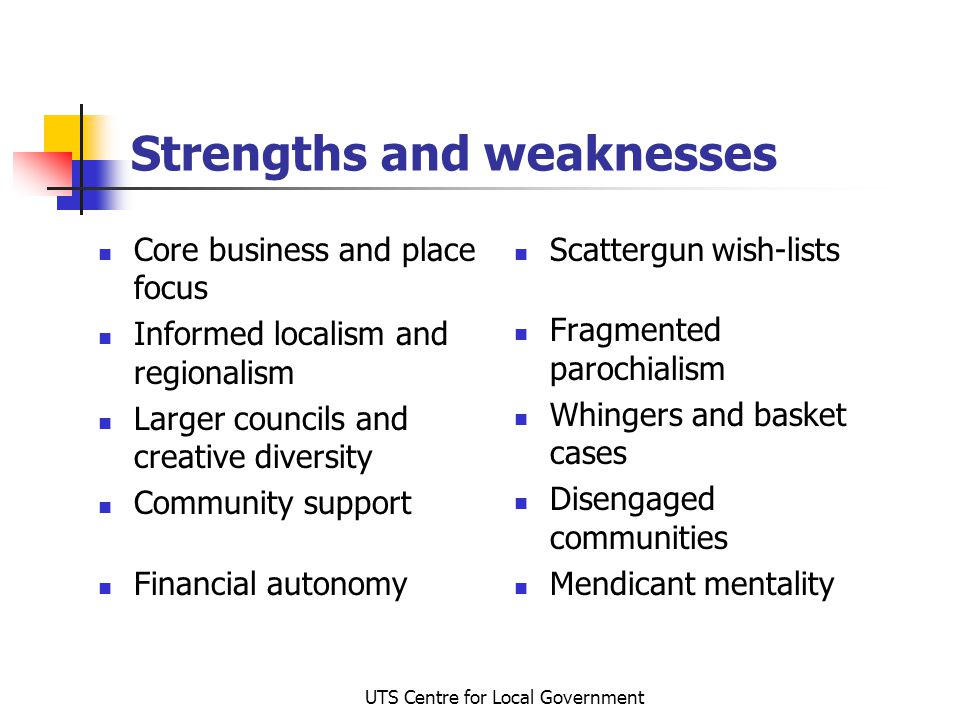 Strengths and weaknesses

- Core business and place focus
- Informed localism and regionalism
- Larger councils and creative diversity
- Community support
- Financial autonomy

- Scattergun wish-lists
- Fragmented parochialism
- Whingers and basket cases
- Disengaged communities
- Mendicant mentality

UTS Centre for Local Government